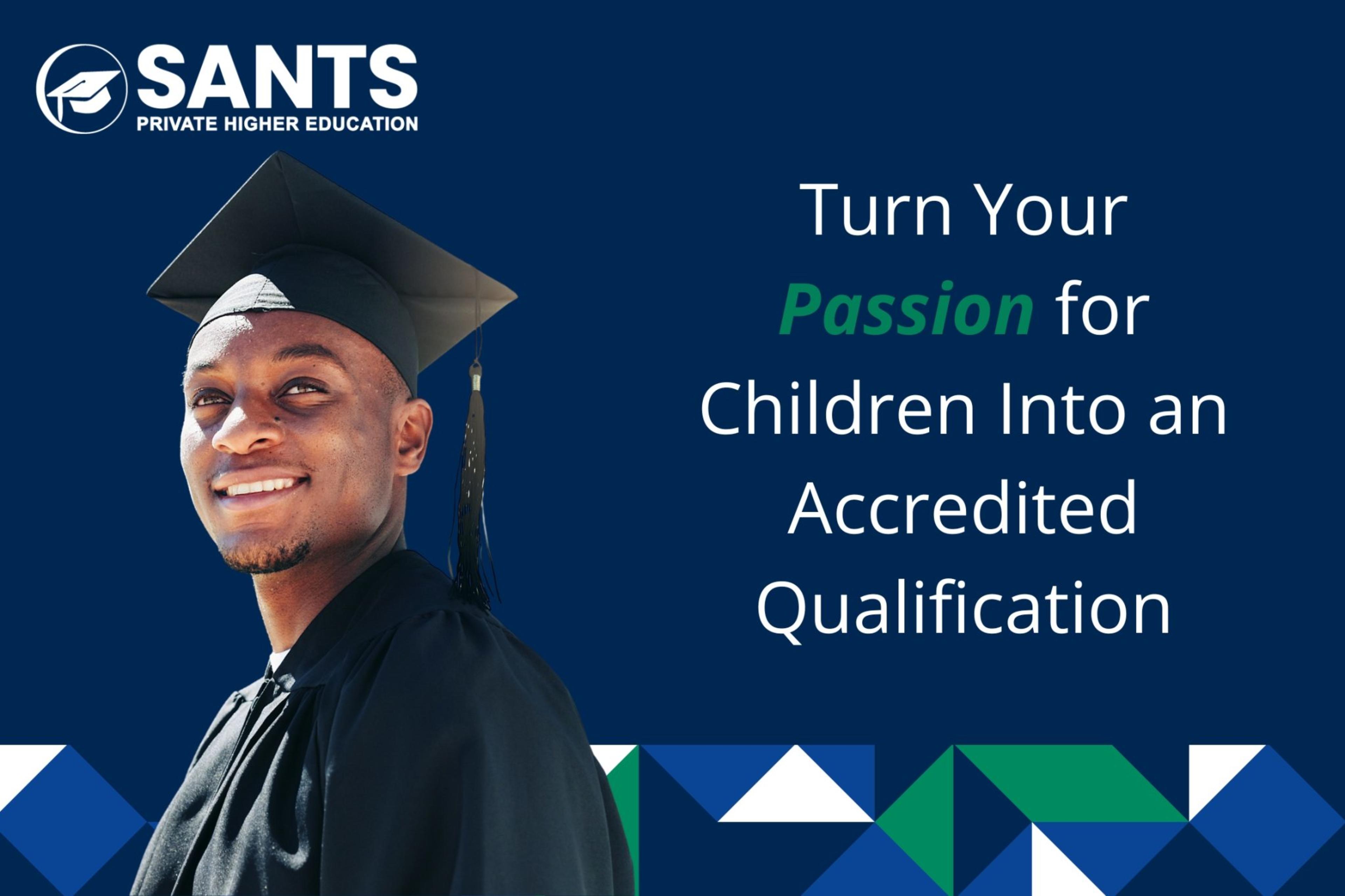 SANTS
PRIVATE HIGHER EDUCATION

Turn Your Passion for Children Into an Accredited Qualification